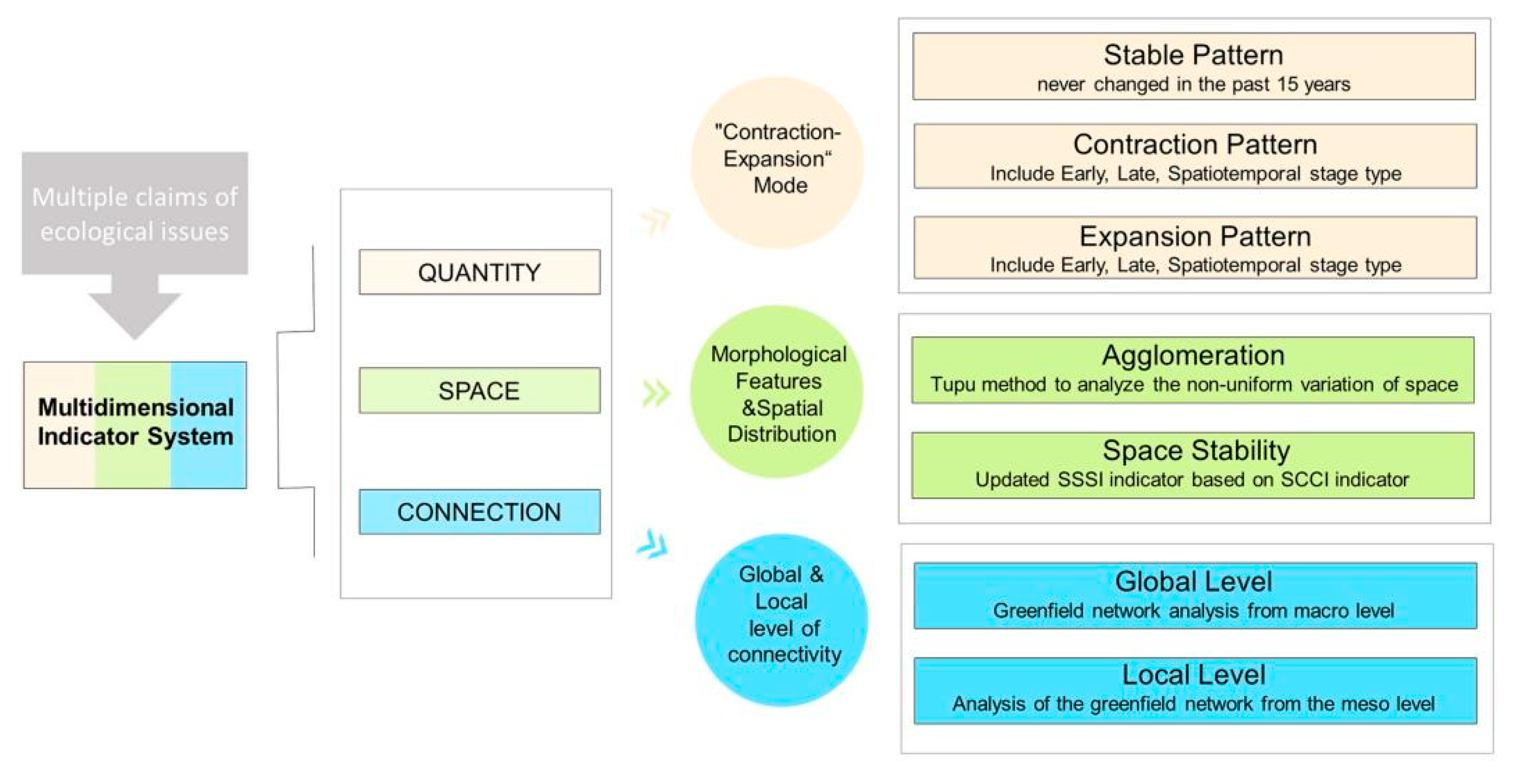 Multiple claims of ecological issues

Multidimensional Indicator System

QUANTITY

SPACE

CONNECTION

"Contraction-Expansion“ Mode

Morphological Features &Spatial Distribution

Global & Local level of connectivity

Stable Pattern
never changed in the past 15 years

Contraction Pattern
Include Early, Late, Spatiotemporal stage type

Expansion Pattern
Include Early, Late, Spatiotemporal stage type

Agglomeration
Tupu method to analyze the non-uniform variation of space

Space Stability
Updated SSSI indicator based on SCCI indicator

Global Level
Greenfield network analysis from macro level

Local Level
Analysis of the greenfield network from the meso level